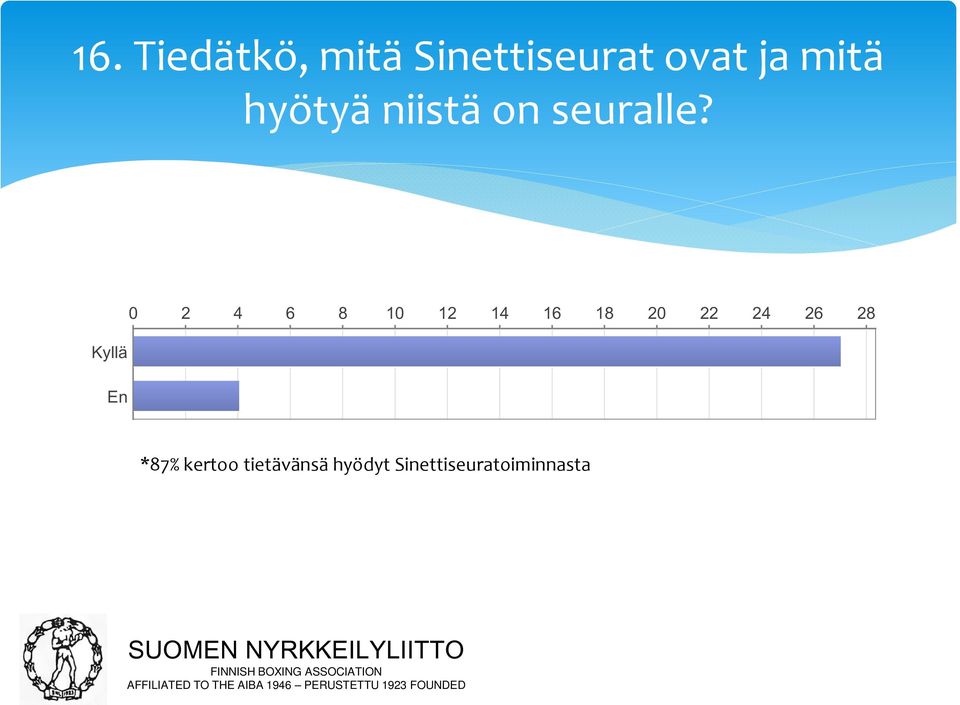 16. Tiedätkö, mitä Sinettiseurat ovat ja mitä hyötyä niistä on seuralle?

0 2 4 6 8 10 12 14 16 18 20 22 24 26 28

Kyllä

En

*87% kertoo tietävänsä hyödyt Sinettiseuratoiminnasta

SUOMEN NYRKKEILYLIITTO
FINNISH BOXING ASSOCIATION
AFFILIATED TO THE AIBA 1946 – PERUSTETTU 1923 FOUNDED